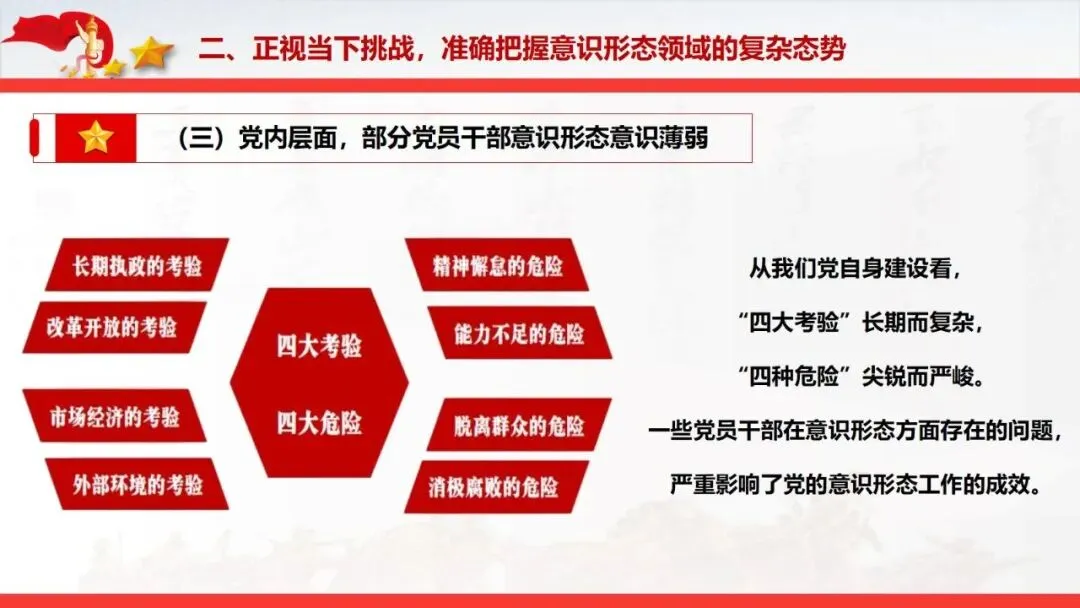 二、正视当下挑战，准确把握意识形态领域的复杂态势

（三）党内层面，部分党员干部意识形态意识薄弱

长期执政的考验

改革开放的考验

市场经济的考验

外部环境的考验

四大考验

四大危险

精神懈怠的危险

能力不足的危险

脱离群众的危险

消极腐败的危险

从我们党自身建设看，

“四大考验”长期而复杂，

“四种危险”尖锐而严峻。

一些党员干部在意识形态方面存在的问题，

严重影响了党的意识形态工作的成效。